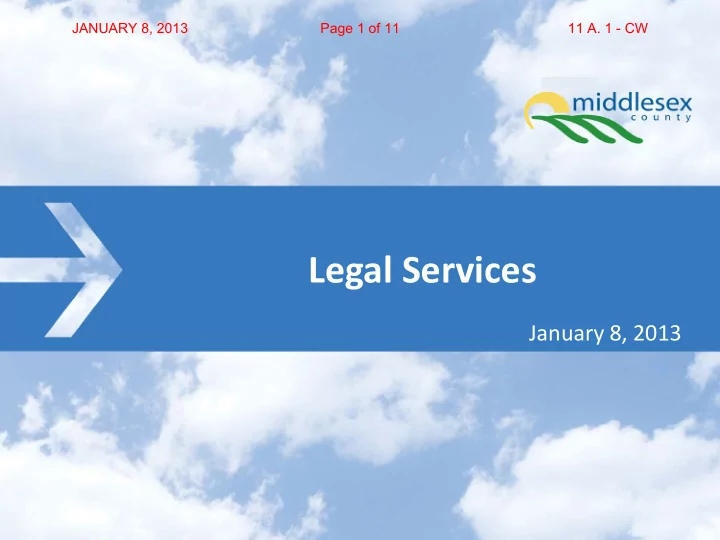 JANUARY 8, 2013 Page 1 of 11 11 A. 1 - CW

middlesex
county

Legal Services

January 8, 2013